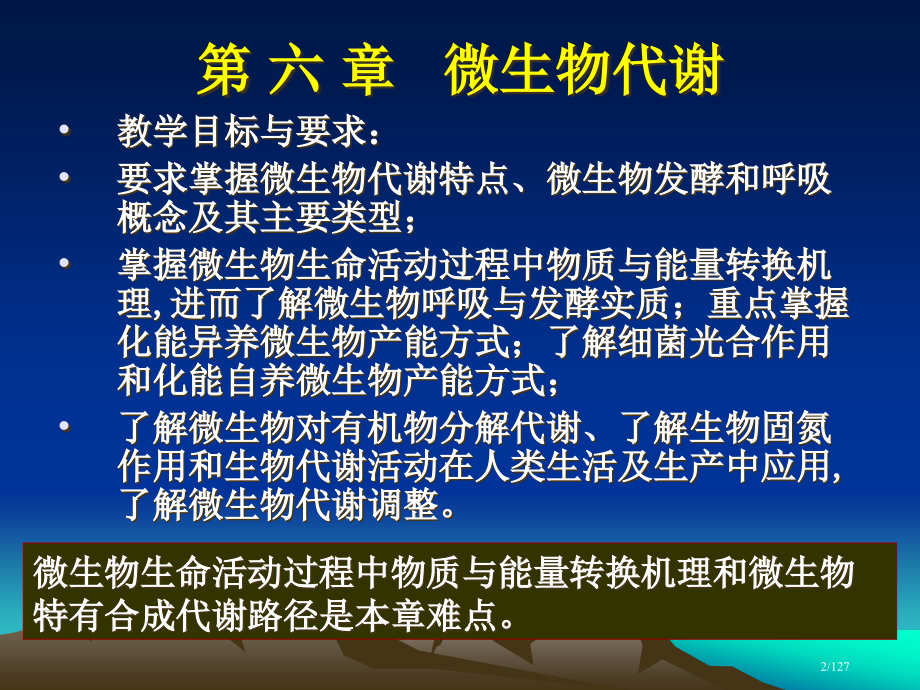 第 六 章　微生物代谢

• 教学目标与要求：

• 要求掌握微生物代谢特点、微生物发酵和呼吸概念及其主要类型；

• 掌握微生物生命活动过程中物质与能量转换机理, 进而了解微生物呼吸与发酵实质；重点掌握化能异养微生物产能方式；了解细菌光合作用和化能自养微生物产能方式；

• 了解微生物对有机物分解代谢、了解生物固氮作用和生物代谢活动在人类生活及生产中应用, 了解微生物代谢调整。

微生物生命活动过程中物质与能量转换机理和微生物特有合成代谢路径是本章难点。

2/127